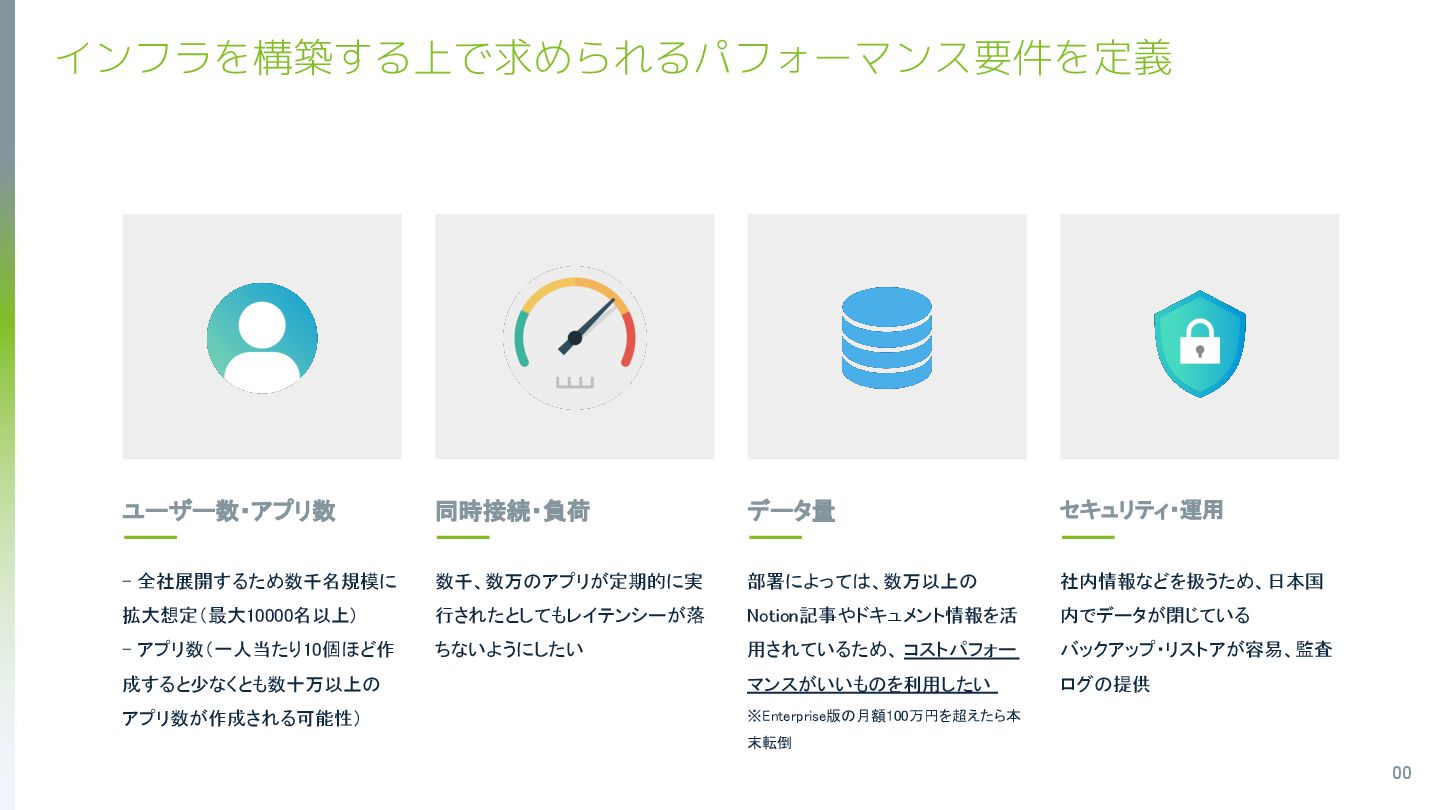 インフラを構築する上で求められるパフォーマンス要件を定義

ユーザー数・アプリ数

- 全社展開するため数千名規模に拡大想定（最大10000名以上）
- アプリ数（一人当たり10個ほど作成すると少なくとも数十万以上のアプリ数が作成される可能性）

同時接続・負荷

数千、数万のアプリが定期的に実行されたとしてもレイテンシーが落ちないようにしたい

データ量

部署によっては、数万以上のNotion記事やドキュメント情報を活用されているため、コストパフォーマンスがいいものを利用したい
※Enterprise版の月額100万円を超えたら本末転倒

セキュリティ・運用

社内情報などを扱うため、日本国内でデータが閉じている
バックアップ・リストアが容易、監査ログの提供

00